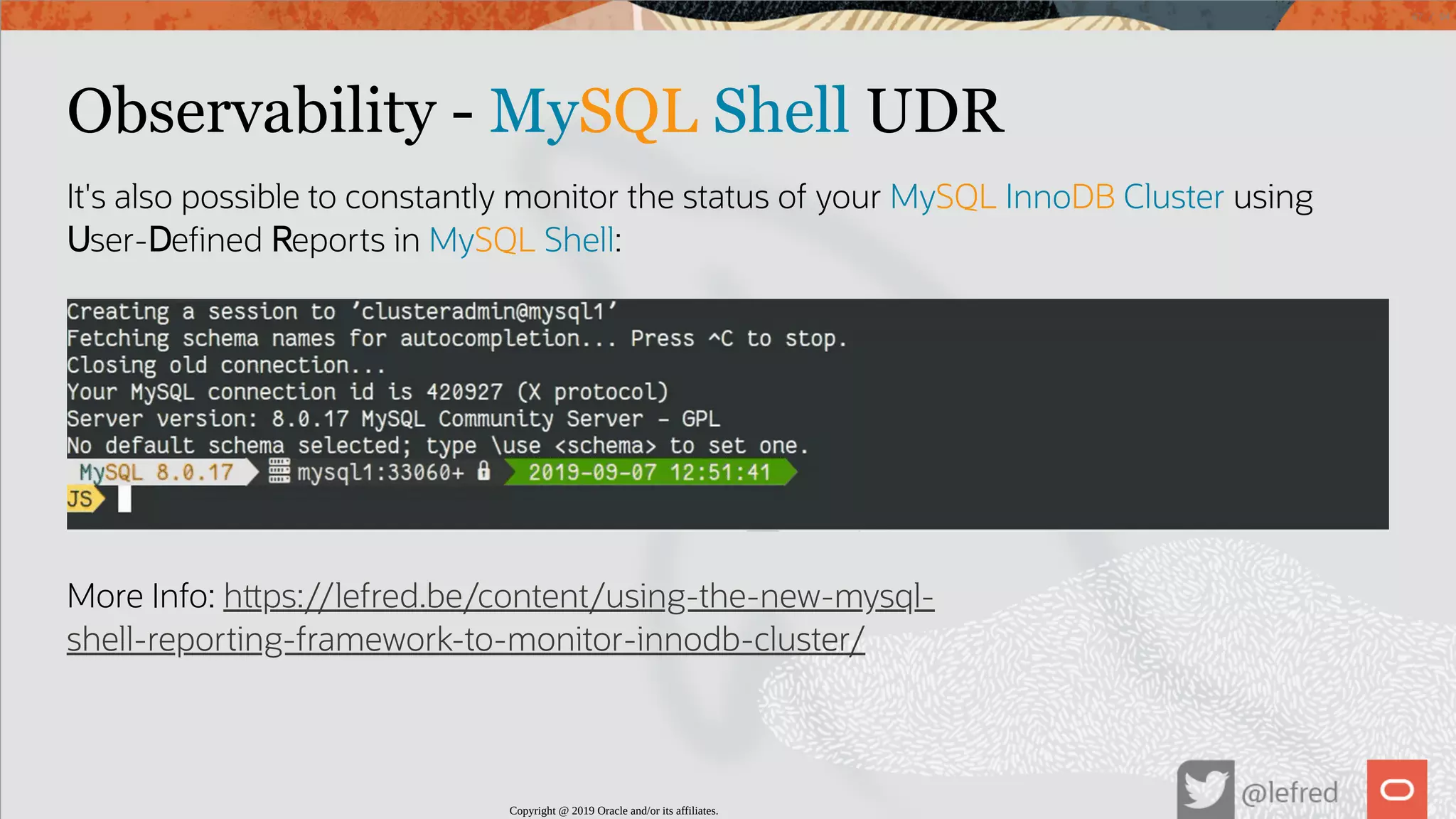 Observability - MySQL Shell UDR

It's also possible to constantly monitor the status of your MySQL InnoDB Cluster using User-Defined Reports in MySQL Shell:

Creating a session to 'clusteradmin@mysql1'
Fetching schema names for autocompletion... Press ^C to stop.
Closing old connection...
Your MySQL connection id is 420927 (X protocol)
Server version: 8.0.17 MySQL Community Server - GPL
No default schema selected; type \use <schema> to set one.
MySQL 8.0.17 mysql1:33060+ 2019-09-07 12:51:41
JS

More Info: https://lefred.be/content/using-the-new-mysql-shell-reporting-framework-to-monitor-innodb-cluster/

Copyright @ 2019 Oracle and/or its affiliates.

@lefred